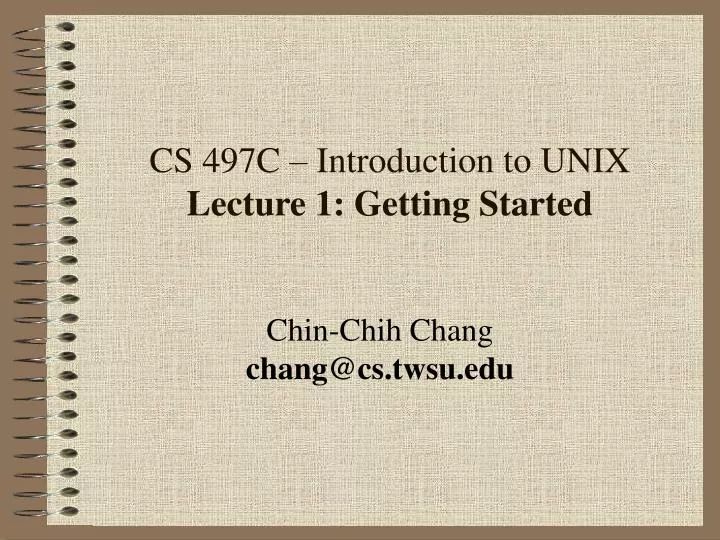 CS 497C – Introduction to UNIX
Lecture 1: Getting Started

Chin-Chih Chang
chang@cs.twsu.edu